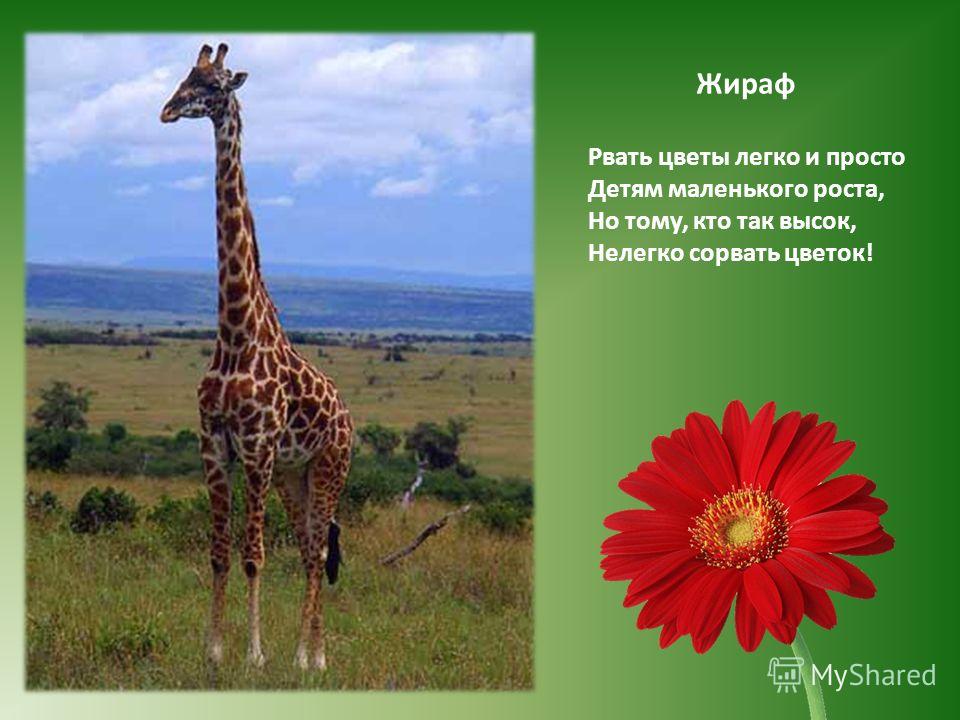 Жираф

Рвать цветы легко и просто
Детям маленького роста,
Но тому, кто так высок,
Нелегко сорвать цветок!

MyShared